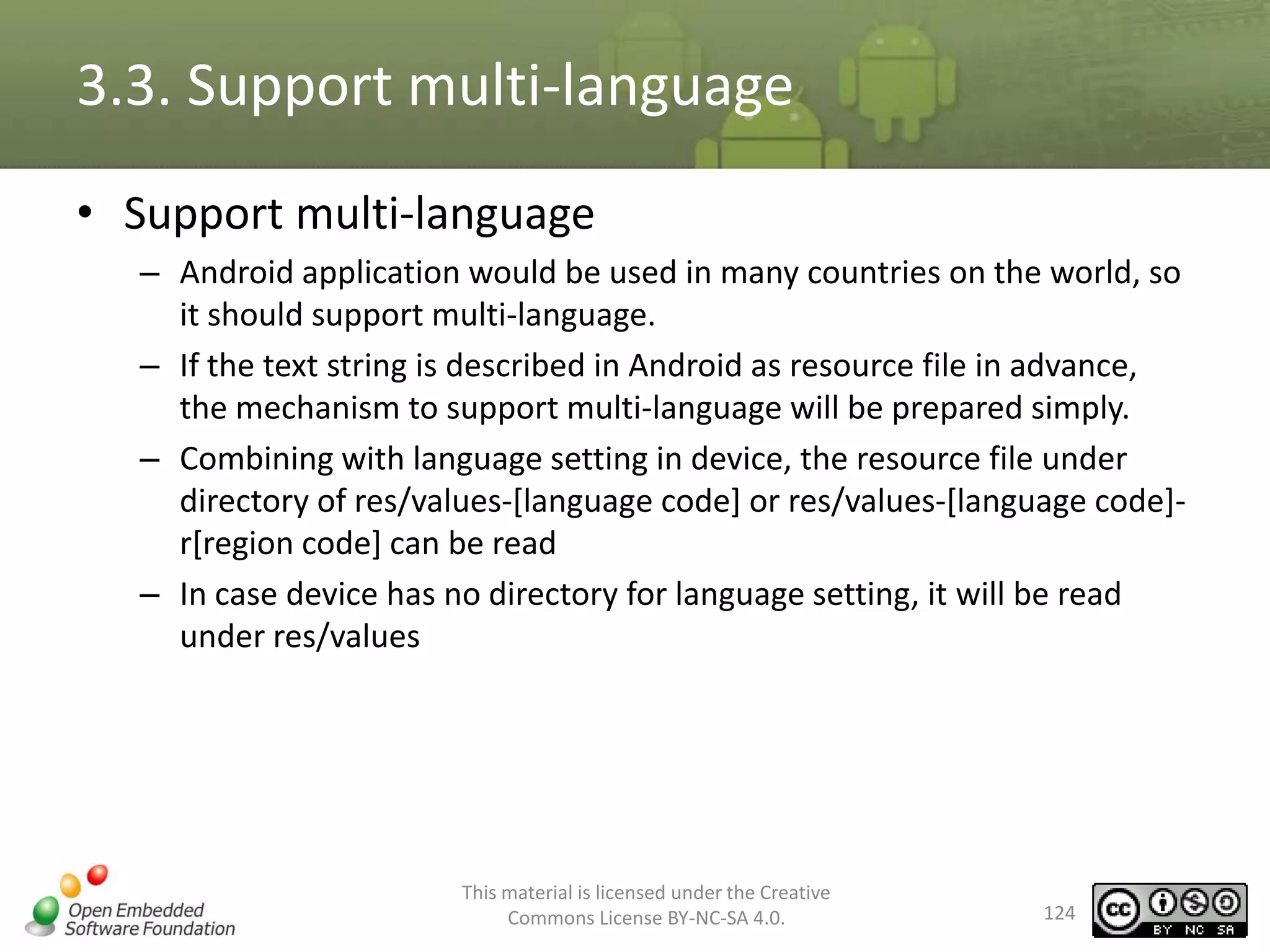 3.3. Support multi-language

• Support multi-language

– Android application would be used in many countries on the world, so it should support multi-language.

– If the text string is described in Android as resource file in advance, the mechanism to support multi-language will be prepared simply.

– Combining with language setting in device, the resource file under directory of res/values-[language code] or res/values-[language code]-r[region code] can be read

– In case device has no directory for language setting, it will be read under res/values

Open Embedded Software Foundation

This material is licensed under the Creative Commons License BY-NC-SA 4.0.

124

cc BY NC SA